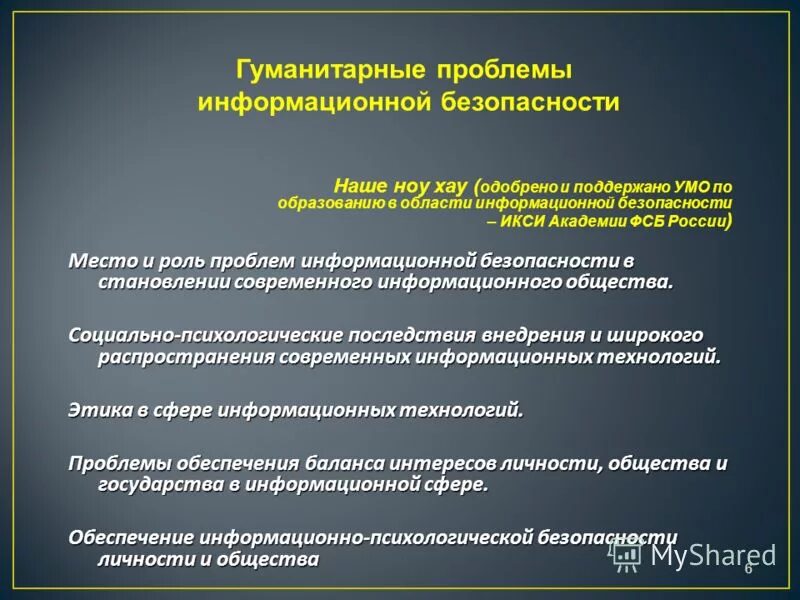 Гуманитарные проблемы информационной безопасности

Наше ноу хау (одобрено и поддержано УМО по образованию в области информационной безопасности – ИКСИ Академии ФСБ России)

Место и роль проблем информационной безопасности в становлении современного информационного общества.

Социально-психологические последствия внедрения и широкого распространения современных информационных технологий.

Этика в сфере информационных технологий.

Проблемы обеспечения баланса интересов личности, общества и государства в информационной сфере.

Обеспечение информационно-психологической безопасности личности и общества

MyShared

6